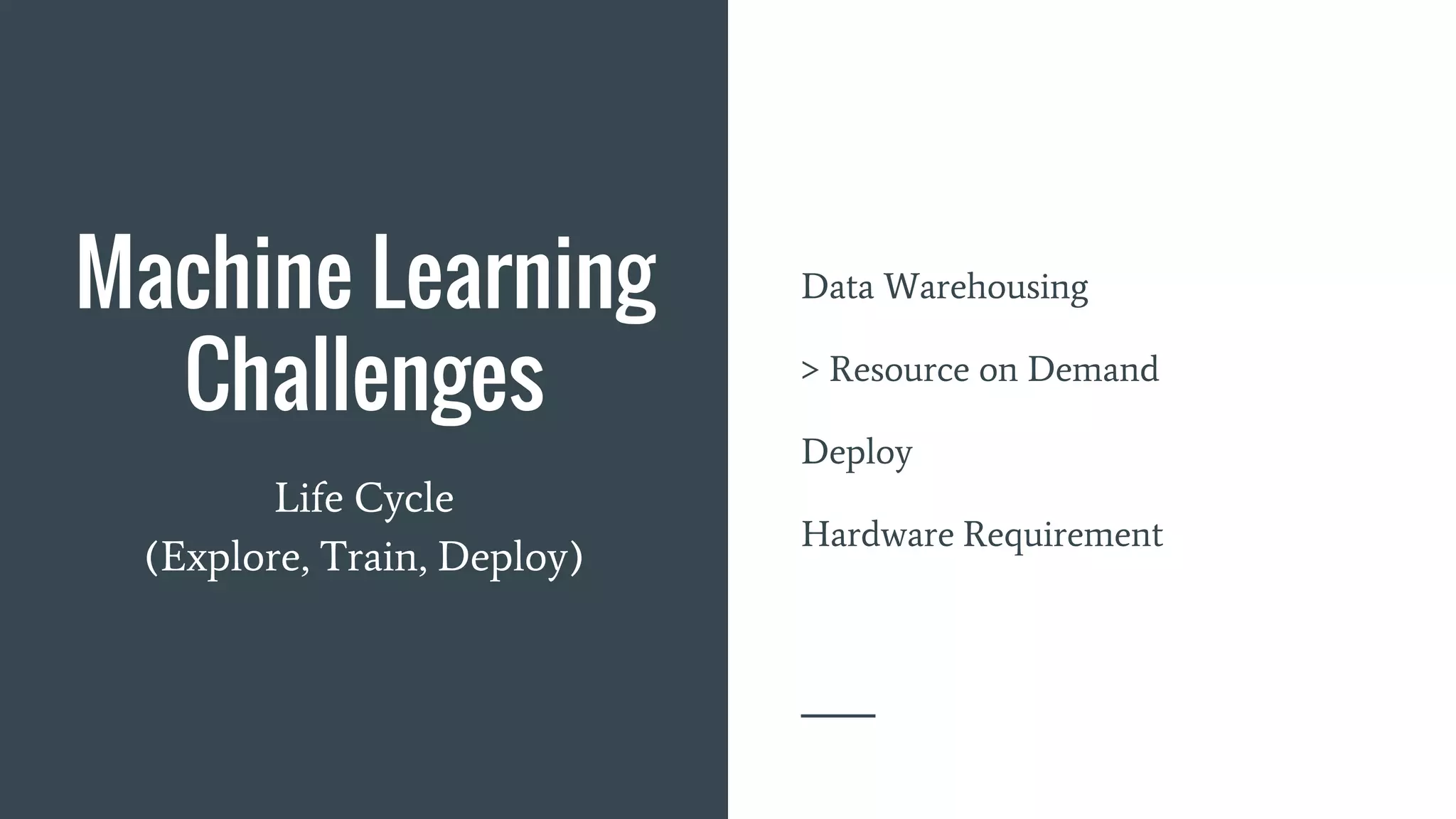 Machine Learning Challenges

Life Cycle
(Explore, Train, Deploy)

Data Warehousing

> Resource on Demand

Deploy

Hardware Requirement